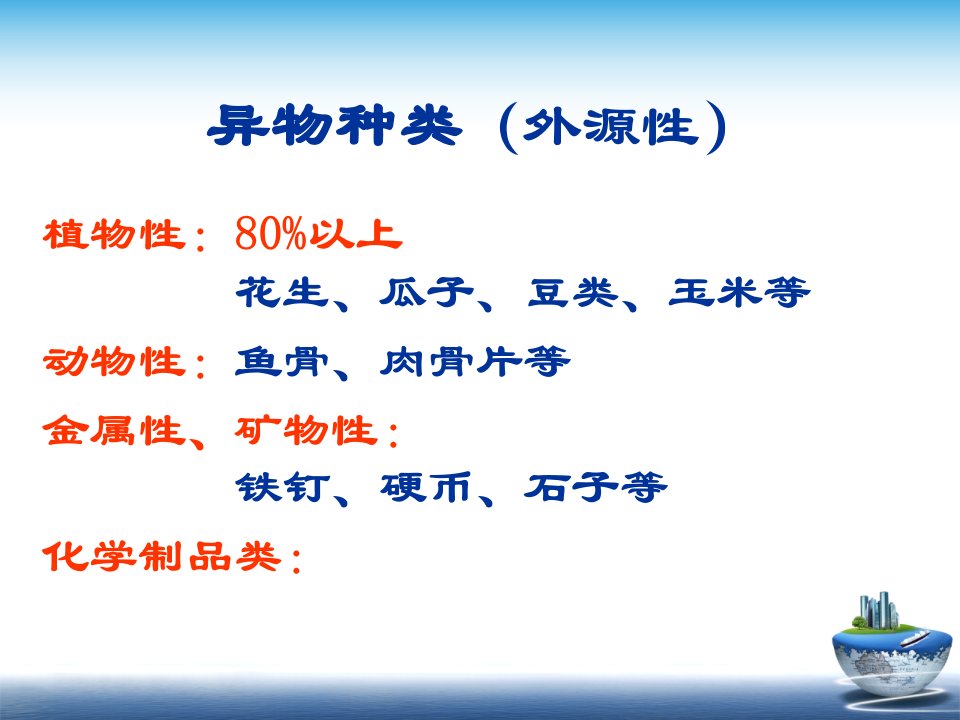 异物种类（外源性）

植物性：80%以上

花生、瓜子、豆类、玉米等

动物性：鱼骨、肉骨片等

金属性、矿物性：

铁钉、硬币、石子等

化学制品类：